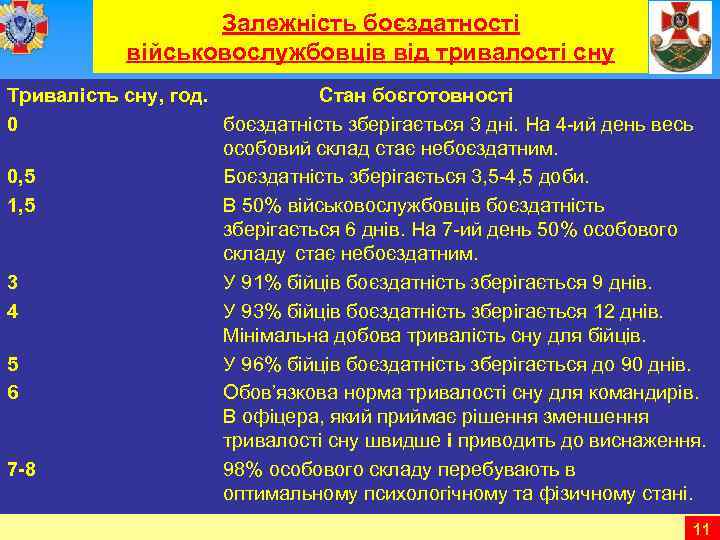 Залежність боєздатності військовослужбовців від тривалості сну

| Тривалість сну, год. | Стан боєготовності |
|---|---|
| 0 | боєздатність зберігається 3 дні. На 4-ий день весь особовий склад стає небоєздатним. |
| 0,5 | Боєздатність зберігається 3,5-4,5 доби. |
| 1,5 | В 50% військовослужбовців боєздатність зберігається 6 днів. На 7-ий день 50% особового складу стає небоєздатним. |
| 3 | У 91% бійців боєздатність зберігається 9 днів. |
| 4 | У 93% бійців боєздатність зберігається 12 днів. Мінімальна добова тривалість сну для бійців. |
| 5 | У 96% бійців боєздатність зберігається до 90 днів. |
| 6 | Обов'язкова норма тривалості сну для командирів. В офіцера, який приймає рішення зменшення тривалості сну швидше і приводить до виснаження. |
| 7-8 | 98% особового складу перебувають в оптимальному психологічному та фізичному стані. |

11